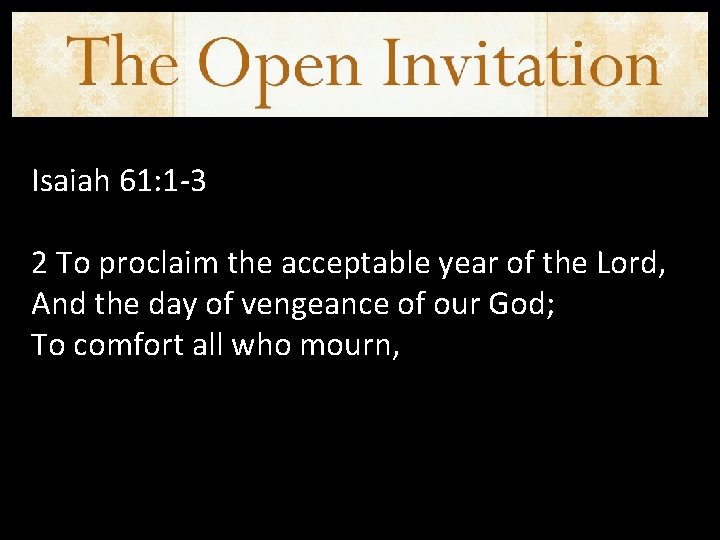 The Open Invitation

Isaiah 61:1-3

2 To proclaim the acceptable year of the Lord,
And the day of vengeance of our God;
To comfort all who mourn,